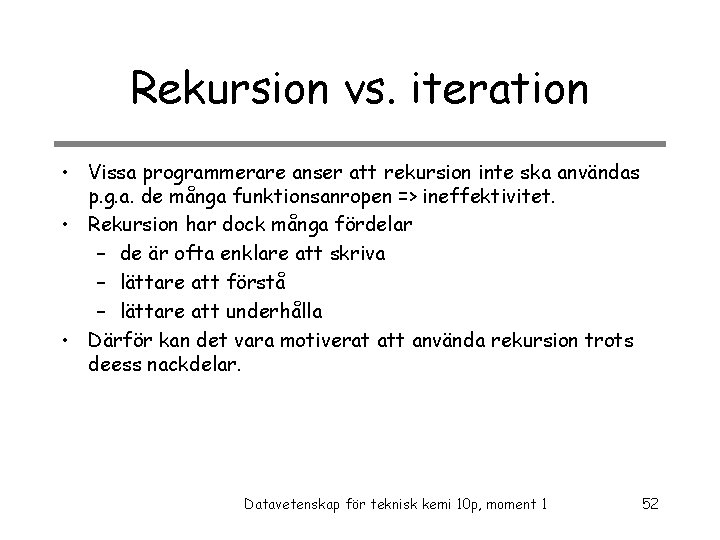 Rekursion vs. iteration

• Vissa programmerare anser att rekursion inte ska användas p.g.a. de många funktionsanropen => ineffektivitet.
• Rekursion har dock många fördelar
 – de är ofta enklare att skriva
 – lättare att förstå
 – lättare att underhålla
• Därför kan det vara motiverat att använda rekursion trots deess nackdelar.

Datavetenskap för teknisk kemi 10p, moment 1 52